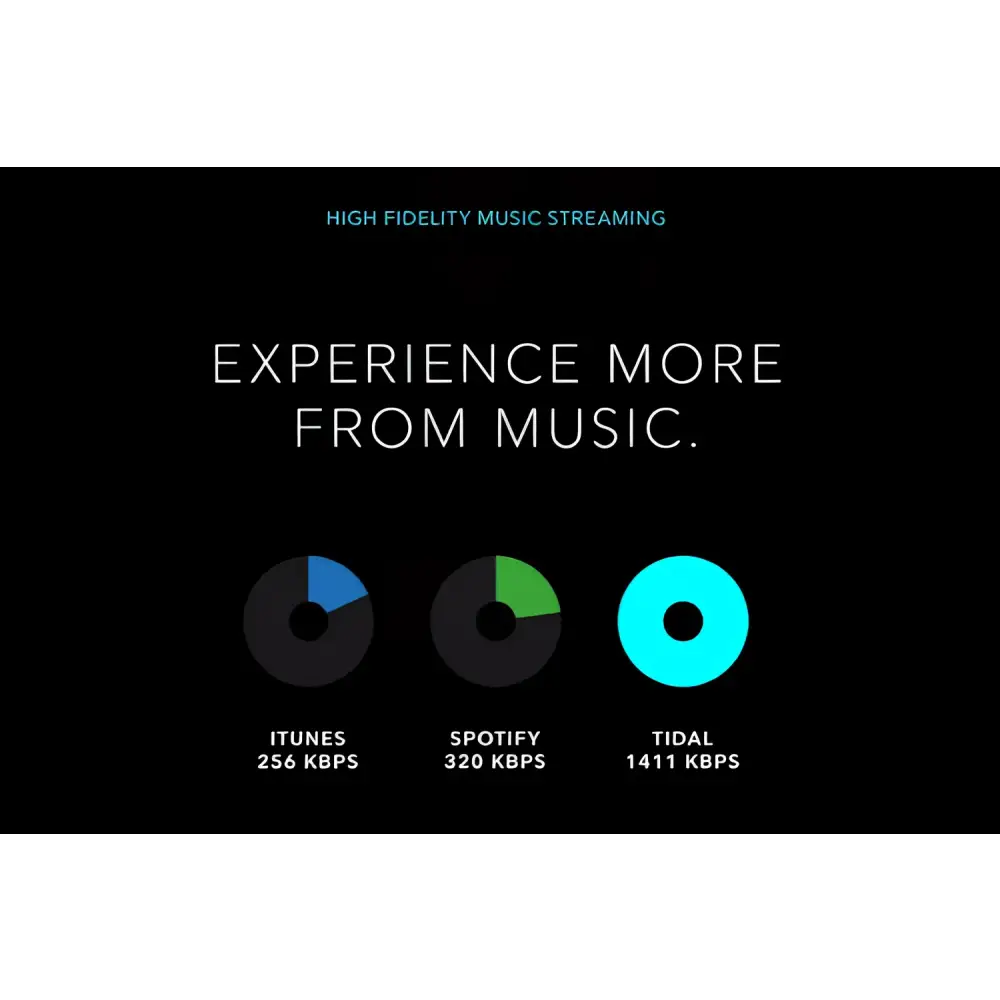 HIGH FIDELITY MUSIC STREAMING

EXPERIENCE MORE FROM MUSIC.

ITUNES
256 KBPS

SPOTIFY
320 KBPS

TIDAL
1411 KBPS